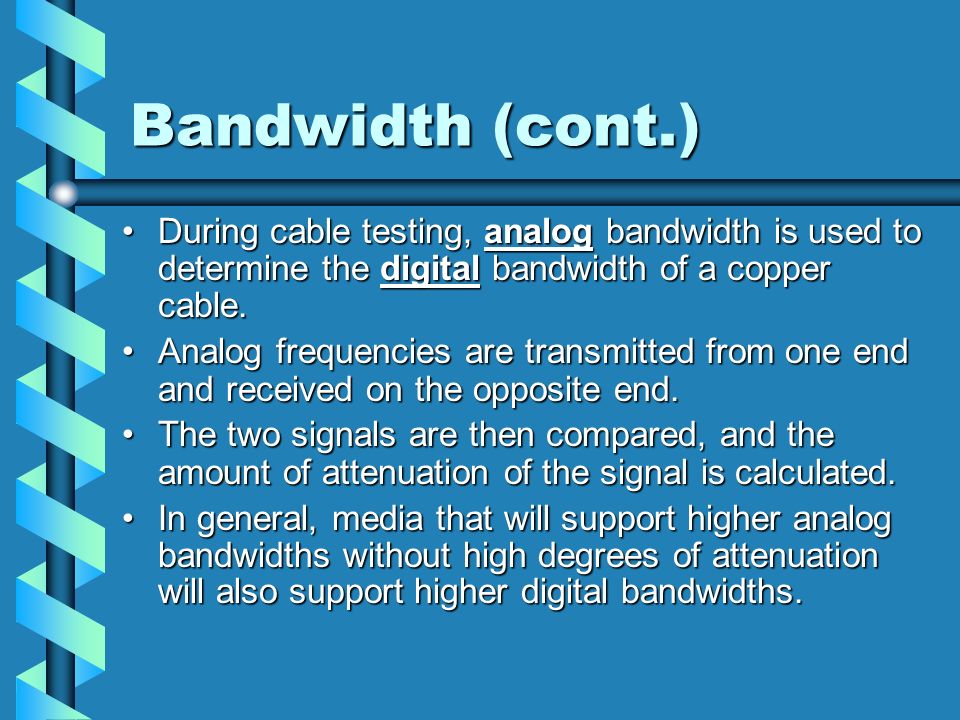 Bandwidth (cont.)

• During cable testing, analog bandwidth is used to determine the digital bandwidth of a copper cable.

• Analog frequencies are transmitted from one end and received on the opposite end.

• The two signals are then compared, and the amount of attenuation of the signal is calculated.

• In general, media that will support higher analog bandwidths without high degrees of attenuation will also support higher digital bandwidths.